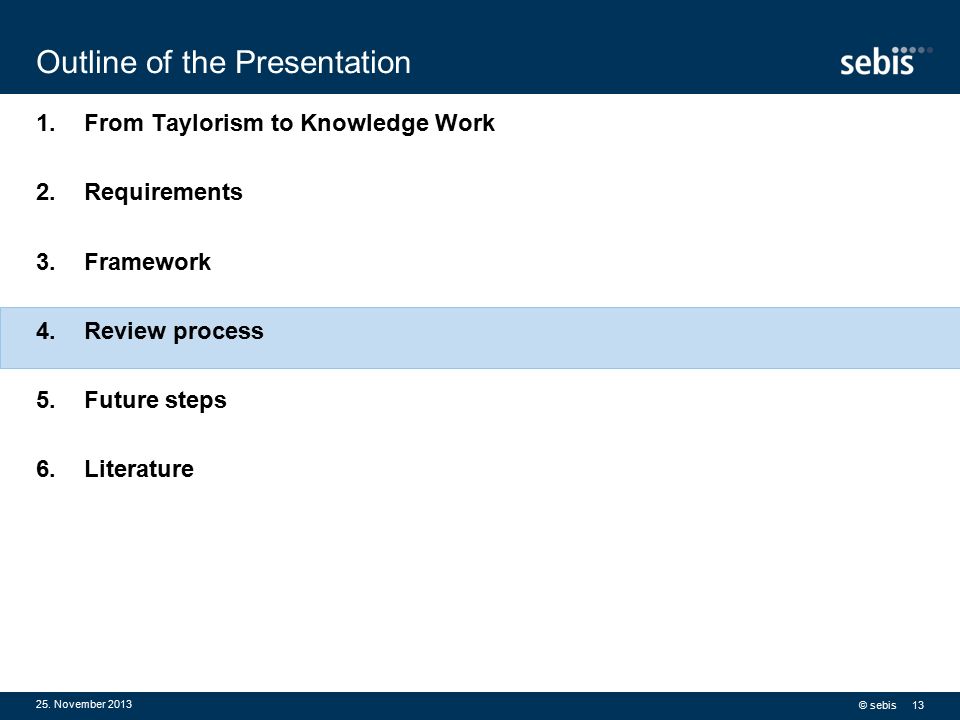 Outline of the Presentation

sebis

1. From Taylorism to Knowledge Work

2. Requirements

3. Framework

4. Review process

5. Future steps

6. Literature

25. November 2013

© sebis 13